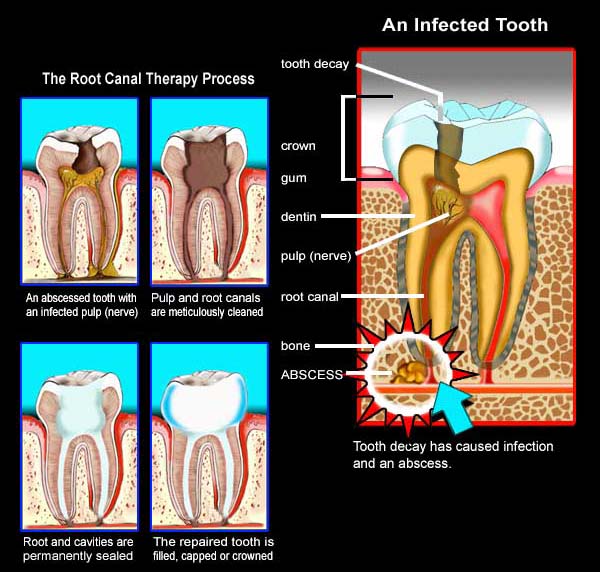 The Root Canal Therapy Process

An abscessed tooth with an infected pulp (nerve)

Pulp and root canals are meticulously cleaned

Root and cavities are permanently sealed

The repaired tooth is filled, capped or crowned

An Infected Tooth

tooth decay

crown

gum

dentin

pulp (nerve)

root canal

bone

ABSCESS

Tooth decay has caused infection and an abscess.